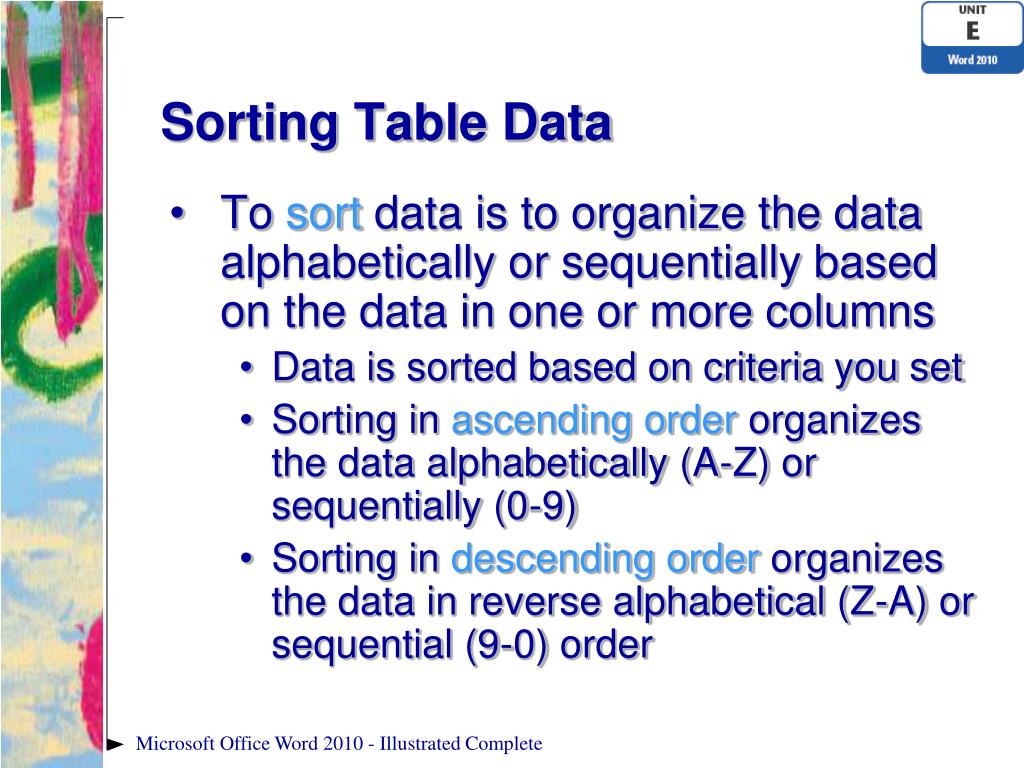 UNIT
E
Word 2010

Sorting Table Data

• To sort data is to organize the data alphabetically or sequentially based on the data in one or more columns
• Data is sorted based on criteria you set
• Sorting in ascending order organizes the data alphabetically (A-Z) or sequentially (0-9)
• Sorting in descending order organizes the data in reverse alphabetical (Z-A) or sequential (9-0) order

Microsoft Office Word 2010 - Illustrated Complete